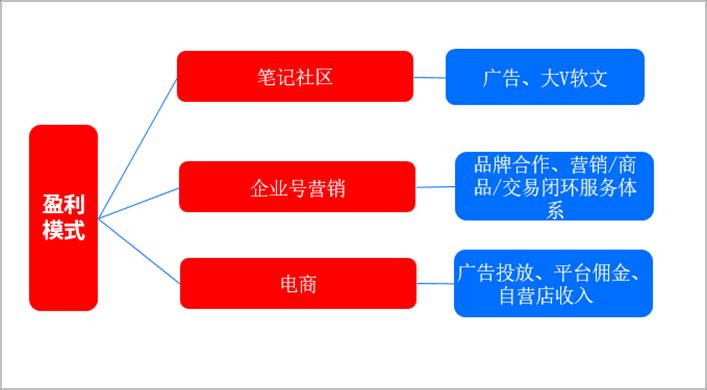 盈利模式

笔记社区

广告、大V软文

企业号营销

品牌合作、营销/商品/交易闭环服务体系

电商

广告投放、平台佣金、自营店收入